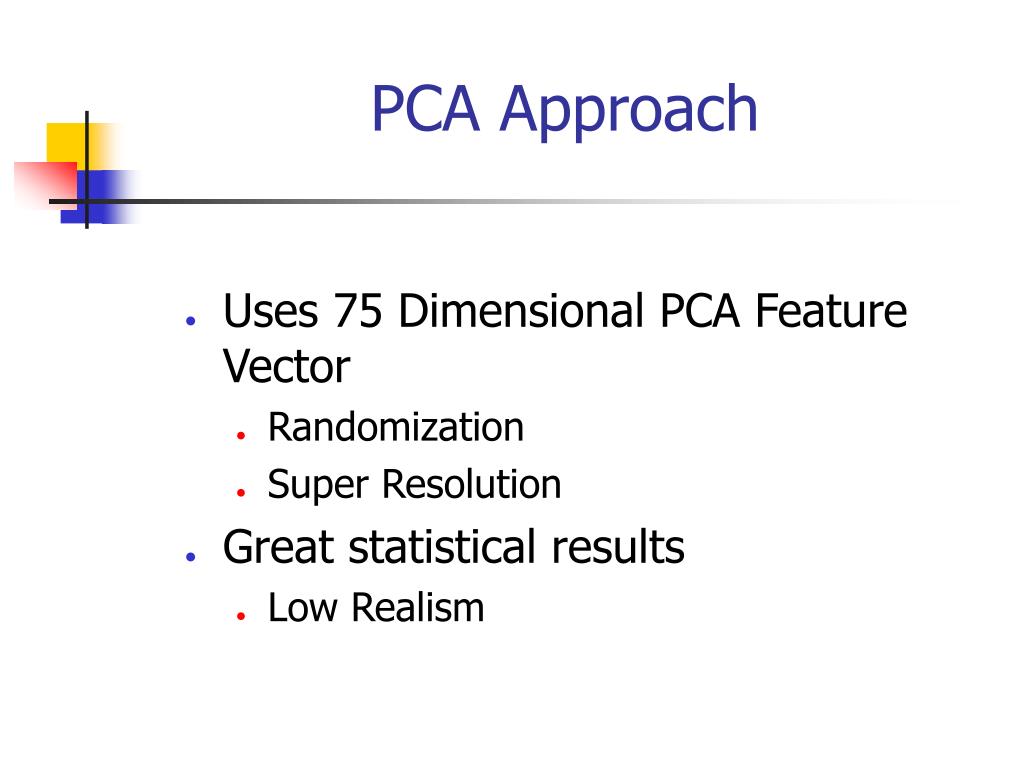 PCA Approach

- Uses 75 Dimensional PCA Feature Vector
  - Randomization
  - Super Resolution
- Great statistical results
  - Low Realism